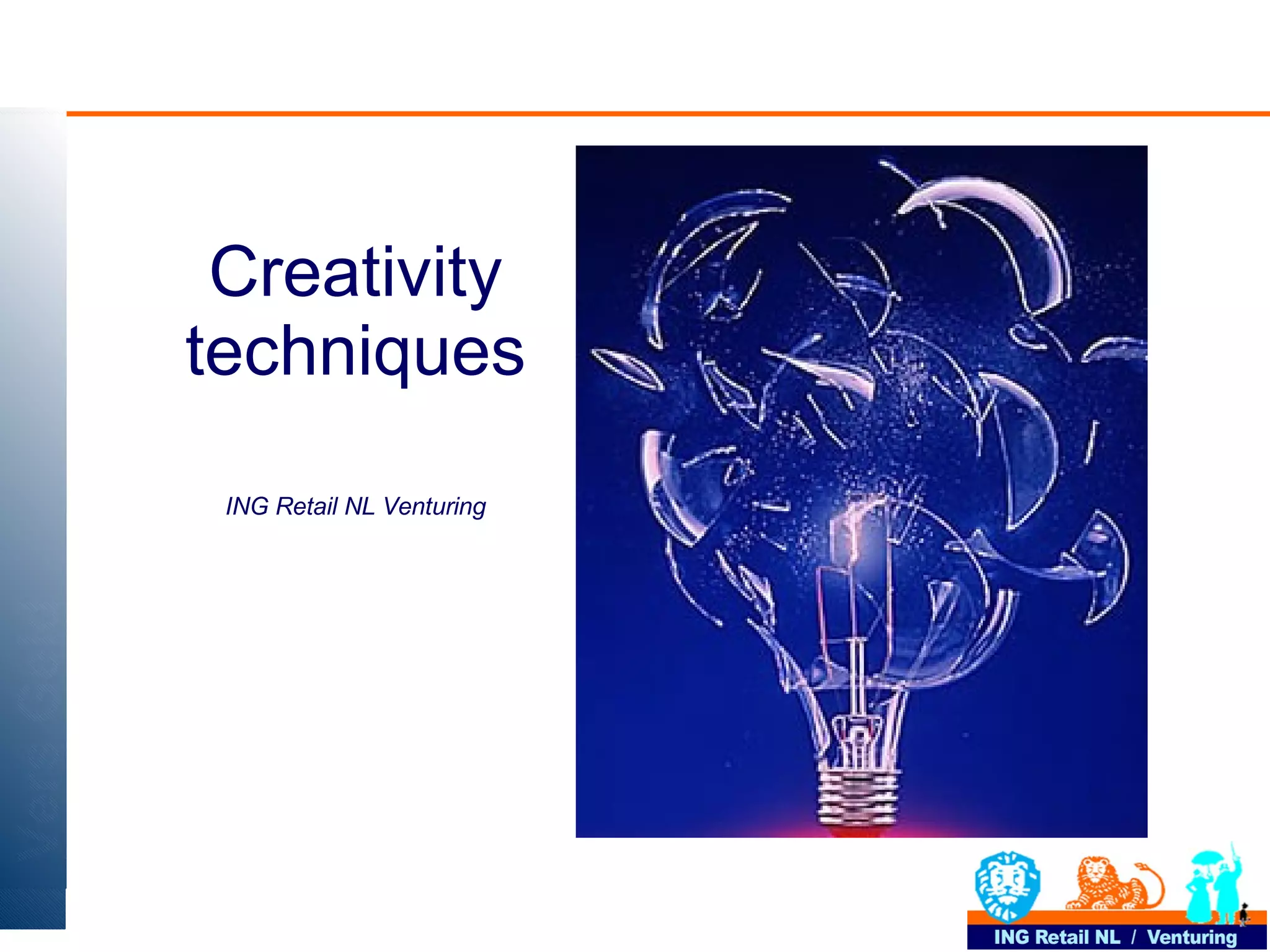 Creativity techniques

ING Retail NL Venturing

ING Retail NL / Venturing